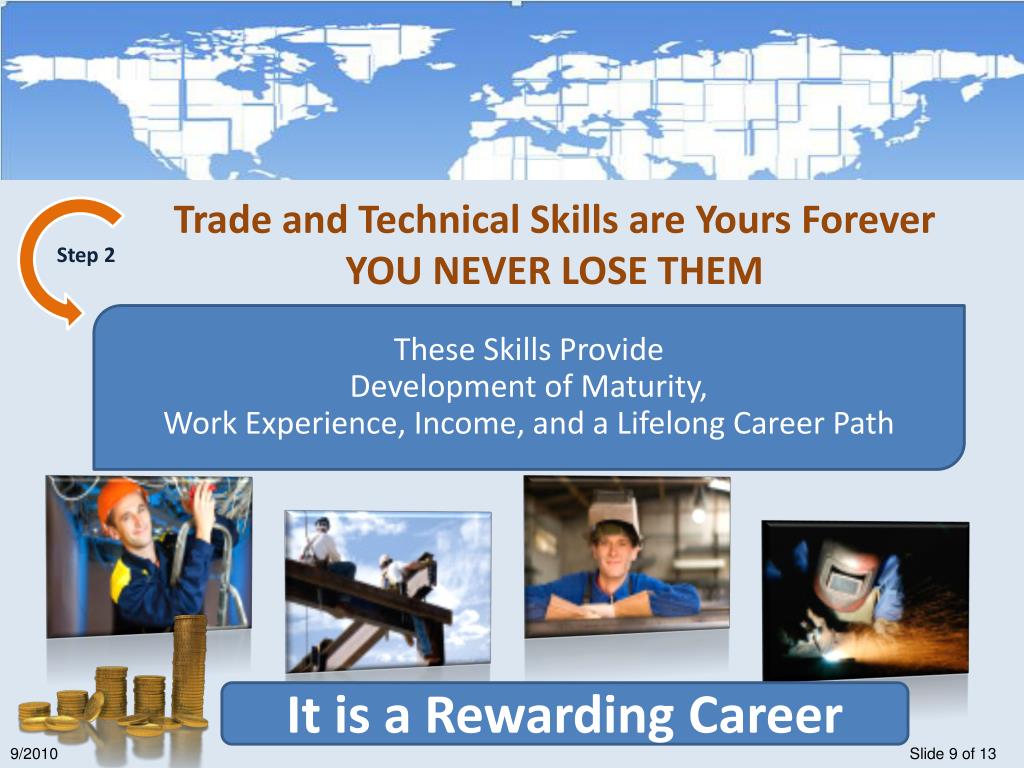 Step 2

Trade and Technical Skills are Yours Forever
YOU NEVER LOSE THEM

These Skills Provide
Development of Maturity,
Work Experience, Income, and a Lifelong Career Path

It is a Rewarding Career

9/2010

Slide 9 of 13